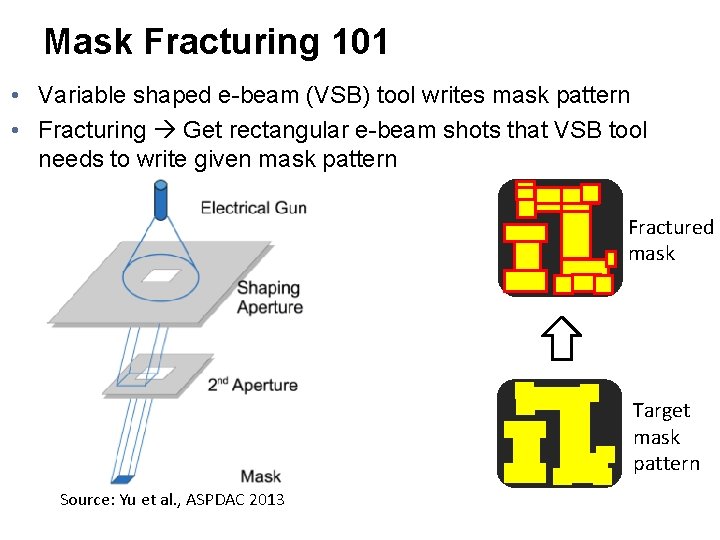 Mask Fracturing 101

• Variable shaped e-beam (VSB) tool writes mask pattern
• Fracturing → Get rectangular e-beam shots that VSB tool needs to write given mask pattern

Electrical Gun

Shaping Aperture

2$^{nd}$ Aperture

Mask

Source: Yu et al., ASPDAC 2013

Fractured mask

Target mask pattern